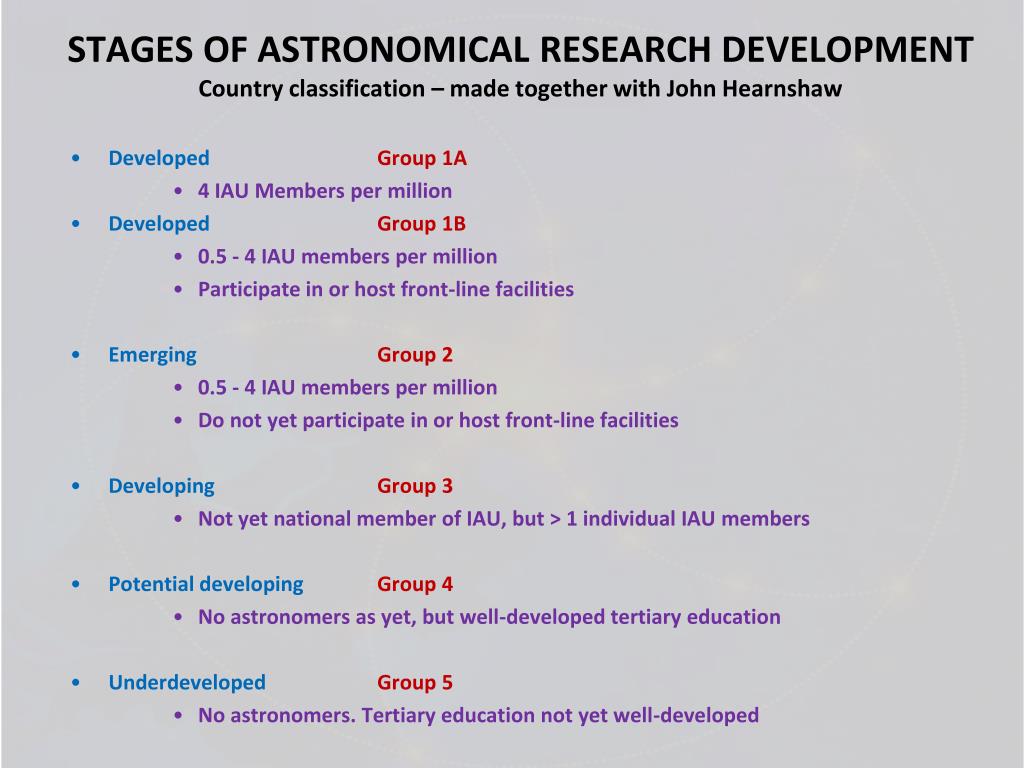 STAGES OF ASTRONOMICAL RESEARCH DEVELOPMENT
Country classification – made together with John Hearnshaw

• Developed Group 1A
  • 4 IAU Members per million
• Developed Group 1B
  • 0.5 - 4 IAU members per million
  • Participate in or host front-line facilities

• Emerging Group 2
  • 0.5 - 4 IAU members per million
  • Do not yet participate in or host front-line facilities

• Developing Group 3
  • Not yet national member of IAU, but > 1 individual IAU members

• Potential developing Group 4
  • No astronomers as yet, but well-developed tertiary education

• Underdeveloped Group 5
  • No astronomers. Tertiary education not yet well-developed